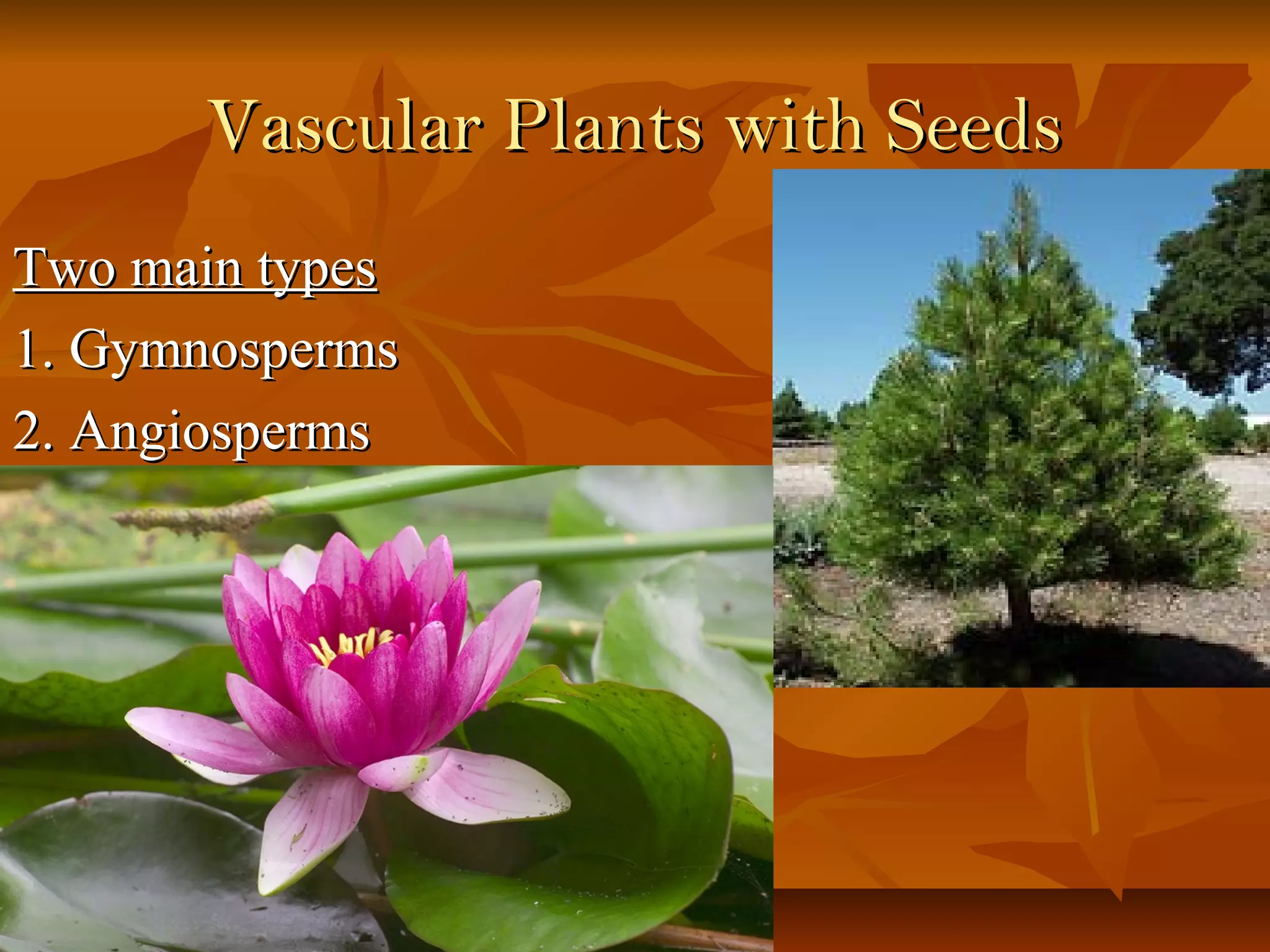 Vascular Plants with Seeds

Two main types

1. Gymnosperms

2. Angiosperms